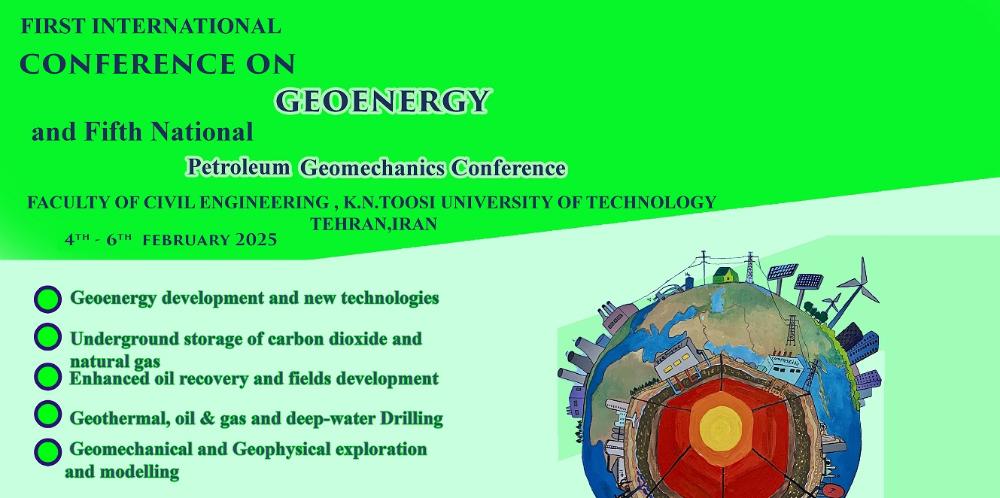 FIRST INTERNATIONAL
CONFERENCE ON
GEOENERGY
and Fifth National
Petroleum Geomechanics Conference
FACULTY OF CIVIL ENGINEERING , K.N.TOOSI UNIVERSITY OF TECHNOLOGY
TEHRAN,IRAN
4TH - 6TH FEBRUARY 2025

Geoenergy development and new technologies

Underground storage of carbon dioxide and natural gas

Enhanced oil recovery and fields development

Geothermal, oil & gas and deep-water Drilling

Geomechanical and Geophysical exploration and modelling